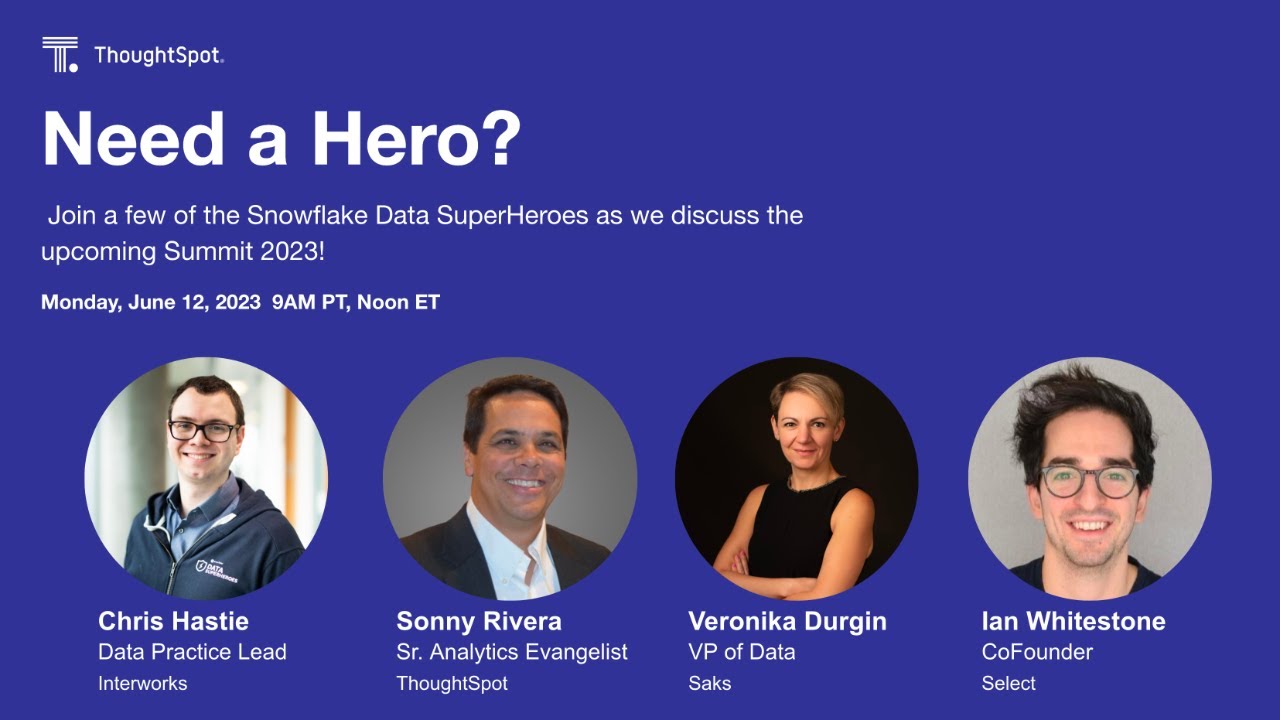 ThoughtSpot.

Need a Hero?

Join a few of the Snowflake Data SuperHeroes as we discuss the upcoming Summit 2023!

Monday, June 12, 2023 9AM PT, Noon ET

DATA SUPERHEROES

Chris Hastie
Data Practice Lead
Interworks

Sonny Rivera
Sr. Analytics Evangelist
ThoughtSpot

Veronika Durgin
VP of Data
Saks

Ian Whitestone
CoFounder
Select